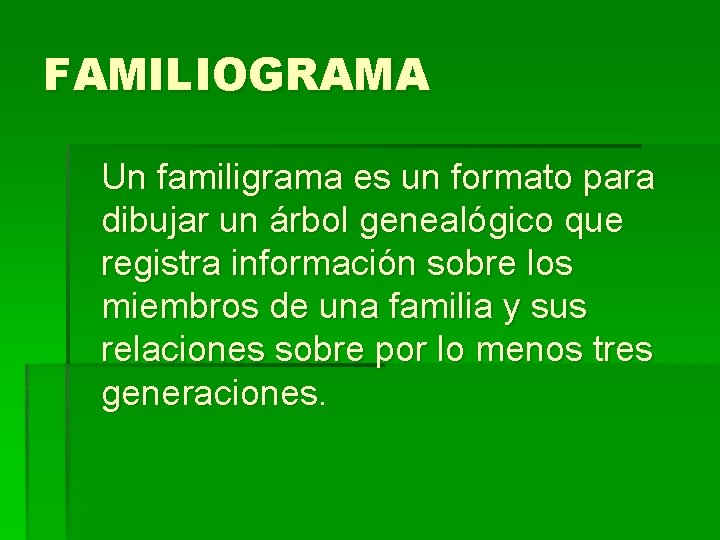 FAMILIOGRAMA

Un familigrama es un formato para dibujar un árbol genealógico que registra información sobre los miembros de una familia y sus relaciones sobre por lo menos tres generaciones.